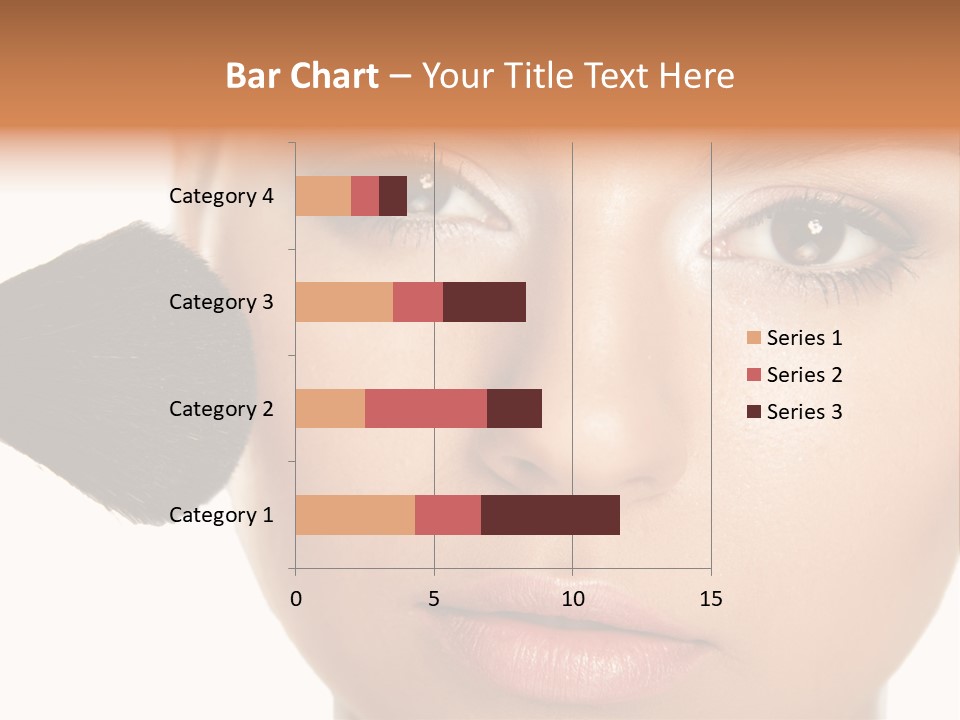 Bar Chart – Your Title Text Here

Category 4
Category 3
Category 2
Category 1

0
5
10
15

Series 1
Series 2
Series 3